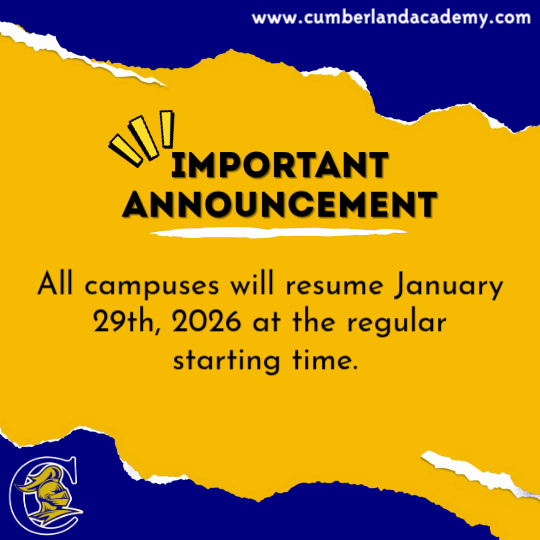 www.cumberlandacademy.com

IMPORTANT ANNOUNCEMENT

All campuses will resume January 29th, 2026 at the regular starting time.

C